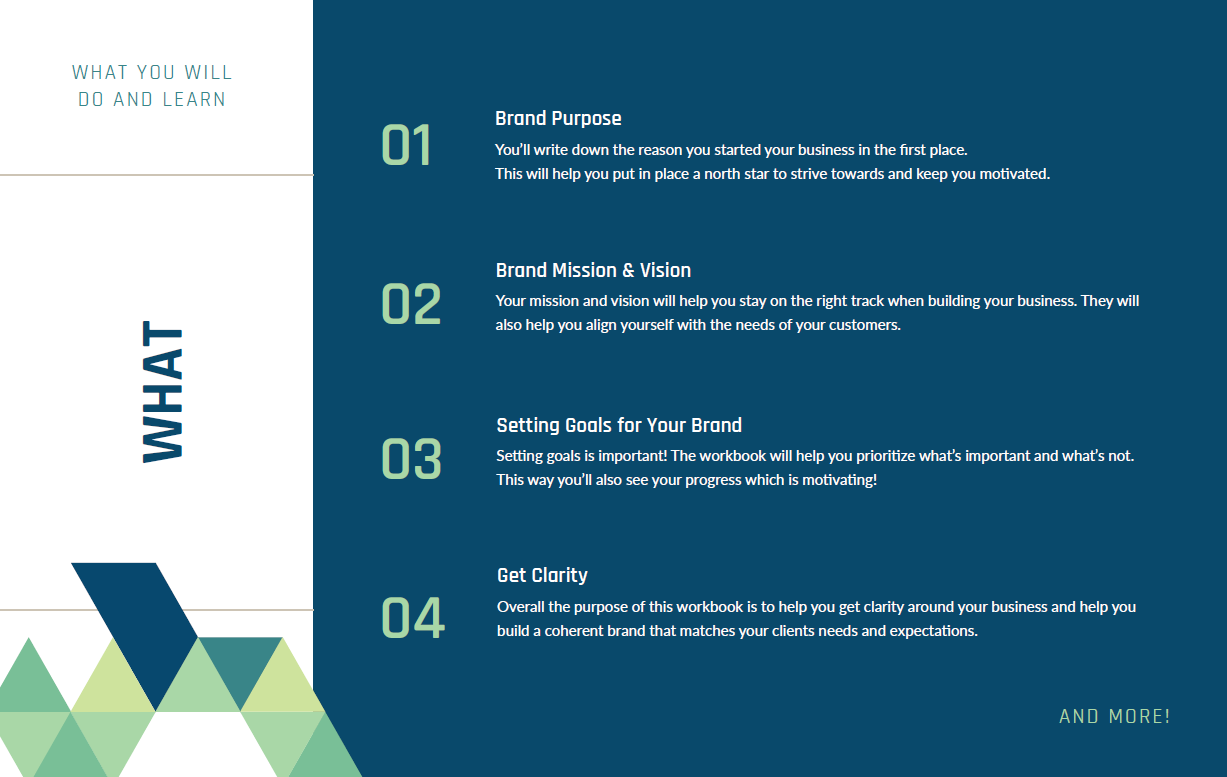 WHAT YOU WILL DO AND LEARN

WHAT

01

Brand Purpose

You'll write down the reason you started your business in the first place.
This will help you put in place a north star to strive towards and keep you motivated.

02

Brand Mission & Vision

Your mission and vision will help you stay on the right track when building your business. They will also help you align yourself with the needs of your customers.

03

Setting Goals for Your Brand

Setting goals is important! The workbook will help you prioritize what's important and what's not. This way you'll also see your progress which is motivating!

04

Get Clarity

Overall the purpose of this workbook is to help you get clarity around your business and help you build a coherent brand that matches your clients needs and expectations.

AND MORE!